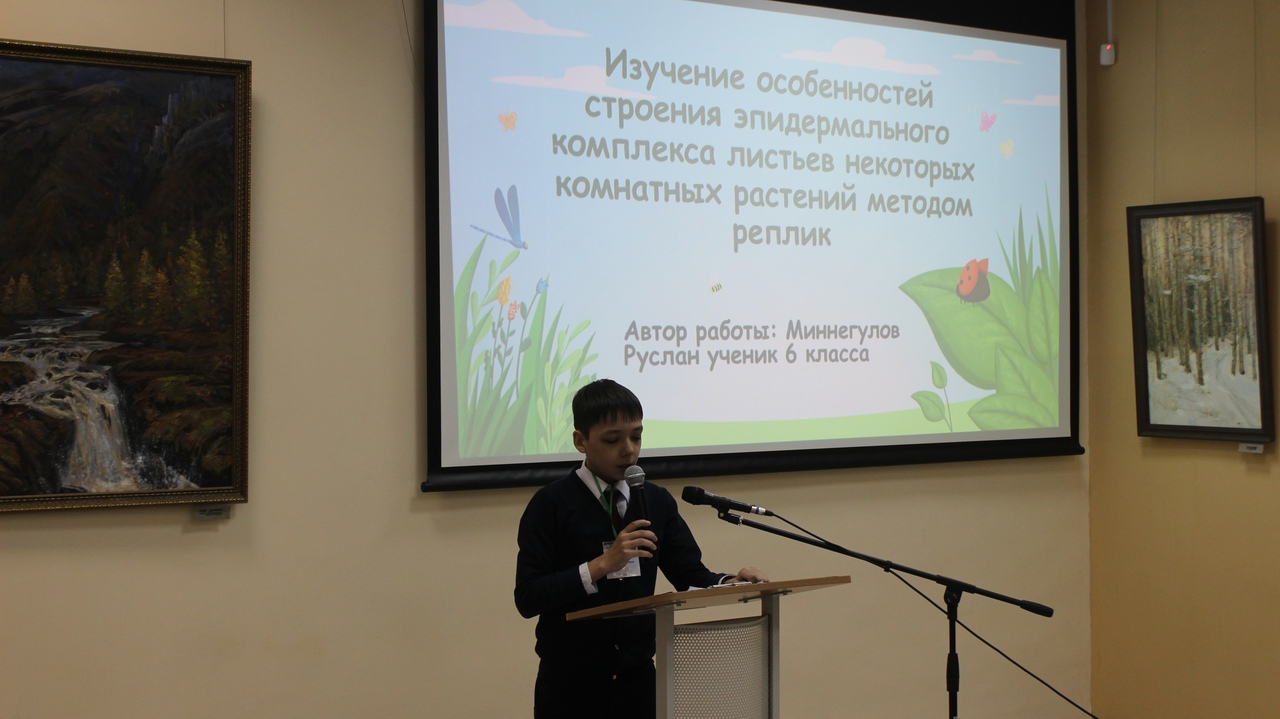 Изучение особенностей строения эпидермального комплекса листьев некоторых комнатных растений методом реплик

Автор работы: Миннегулов Руслан ученик 6 класса